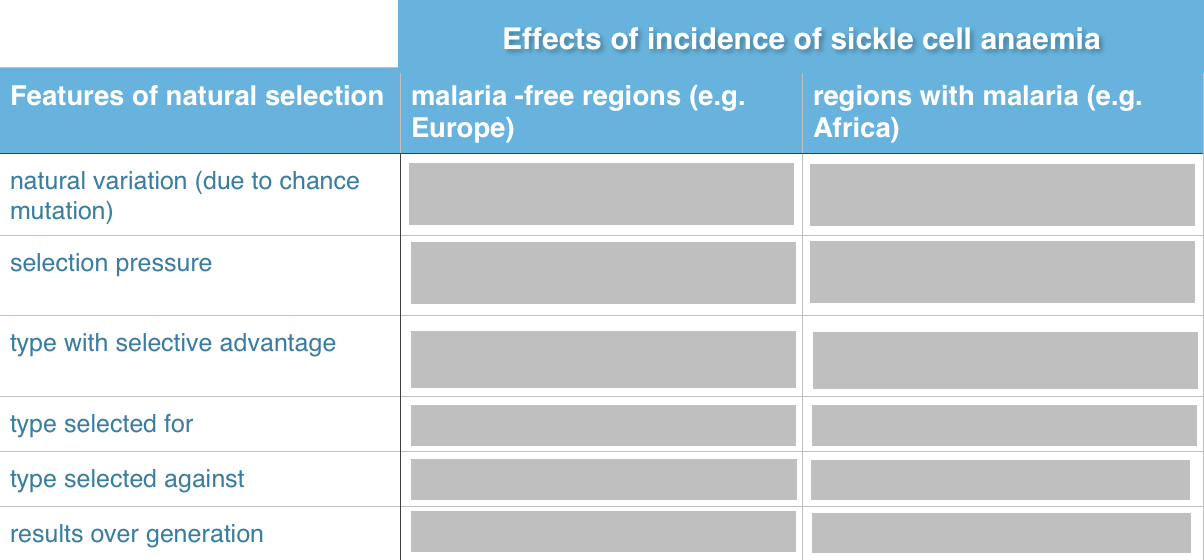 | | Effects of incidence of sickle cell anaemia | |
|---|---|---|
| Features of natural selection | malaria -free regions (e.g. Europe) | regions with malaria (e.g. Africa) |
| natural variation (due to chance mutation) | | |
| selection pressure | | |
| type with selective advantage | | |
| type selected for | | |
| type selected against | | |
| results over generation | | |